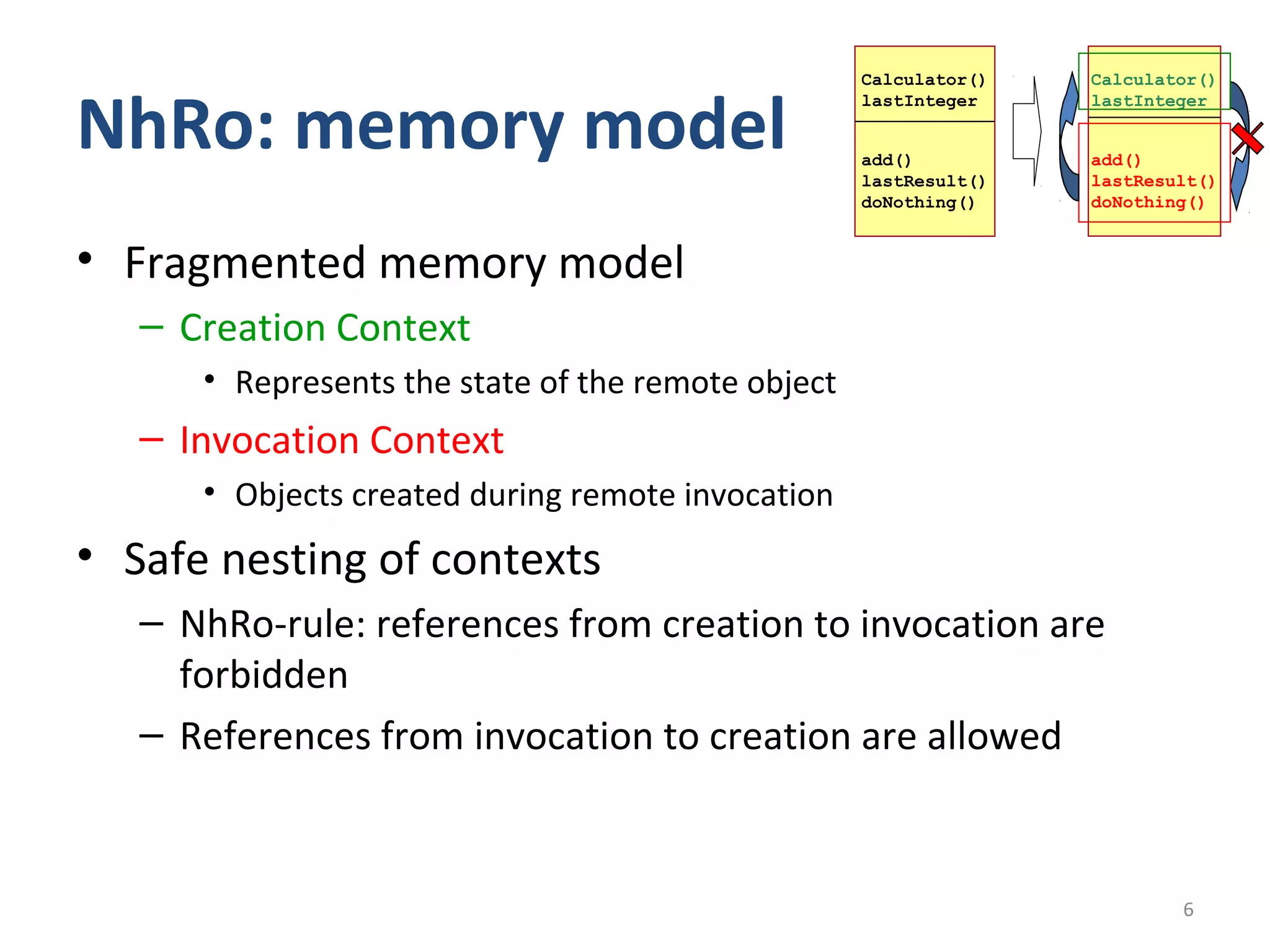 NhRo: memory model

Calculator()
lastInteger

add()
lastResult()
doNothing()

Calculator()
lastInteger

add()
lastResult()
doNothing()

• Fragmented memory model
– Creation Context
• Represents the state of the remote object
– Invocation Context
• Objects created during remote invocation
• Safe nesting of contexts
– NhRo-rule: references from creation to invocation are forbidden
– References from invocation to creation are allowed

6